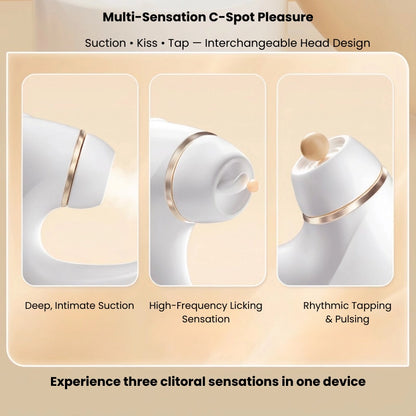 Multi-Sensation C-Spot Pleasure

Suction • Kiss • Tap — Interchangeable Head Design

Deep, Intimate Suction

High-Frequency Licking Sensation

Rhythmic Tapping & Pulsing

Experience three clitoral sensations in one device